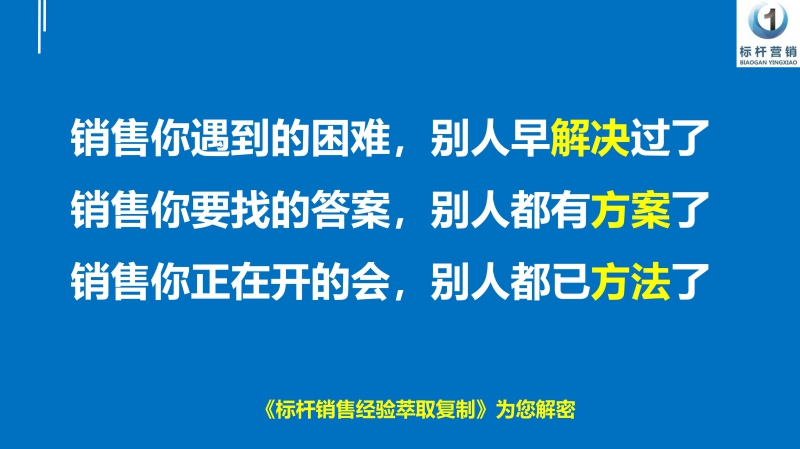 1
标杆营销
BIAOGAN YINGXIAO

销售你遇到的困难，别人早解决过了

销售你要找的答案，别人都有方案了

销售你正在开的会，别人都已方法了

《标杆销售经验萃取复制》为您解密